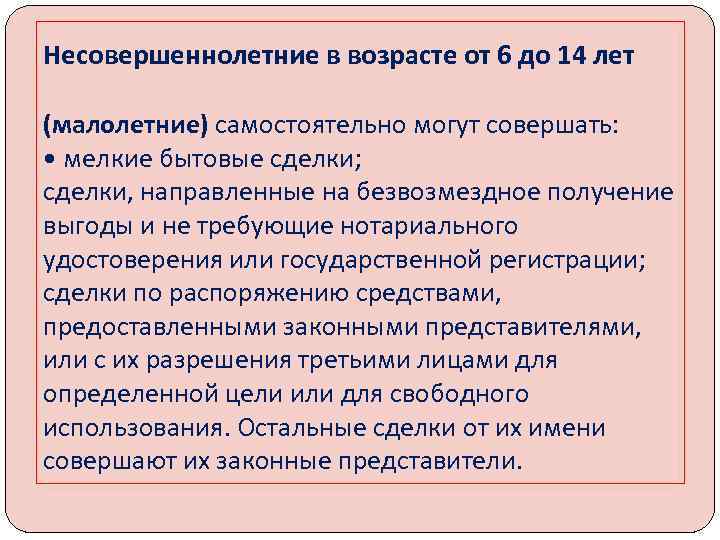 Несовершеннолетние в возрасте от 6 до 14 лет

(малолетние) самостоятельно могут совершать:
• мелкие бытовые сделки;
сделки, направленные на безвозмездное получение выгоды и не требующие нотариального удостоверения или государственной регистрации;
сделки по распоряжению средствами, предоставленными законными представителями, или с их разрешения третьими лицами для определенной цели или для свободного использования. Остальные сделки от их имени совершают их законные представители.